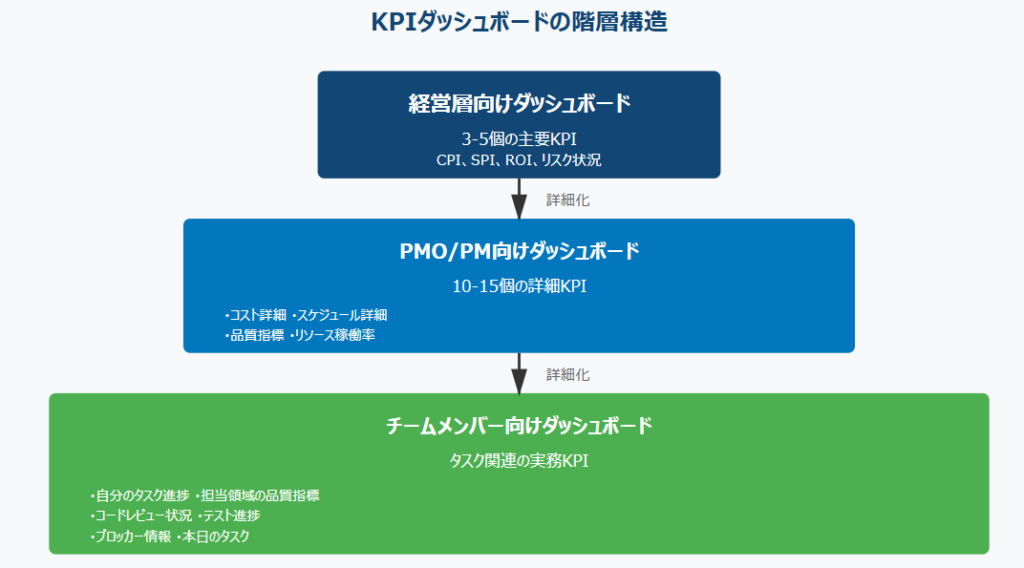 KPIダッシュボードの階層構造

経営層向けダッシュボード

3-5個の主要KPI

CPI、SPI、ROI、リスク状況

詳細化

PMO/PM向けダッシュボード

10-15個の詳細KPI

・コスト詳細 ・スケジュール詳細
・品質指標 ・リソース稼働率

詳細化

チームメンバー向けダッシュボード

タスク関連の実務KPI

・自分のタスク進捗 ・担当領域の品質指標
・コードレビュー状況 ・テスト進捗
・ブロッカー情報 ・本日のタスク